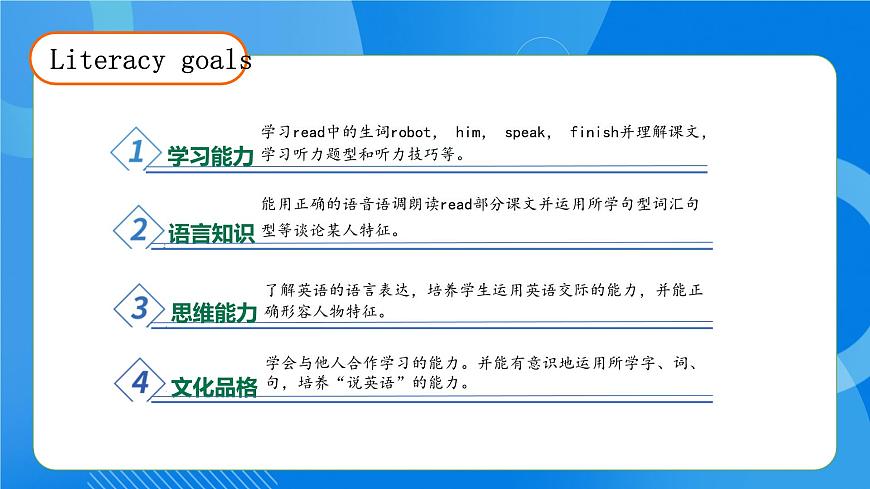 Literacy goals

1 学习能力

学习read中的生词robot, him, speak, finish并理解课文，学习听力题型和听力技巧等。

2 语言知识

能用正确的语音语调朗读read部分课文并运用所学句型词汇句型等谈论某人特征。

3 思维能力

了解英语的语言表达，培养学生运用英语交际的能力，并能正确形容人物特征。

4 文化品格

学会与他人合作学习的能力。并能有意识地运用所学字、词、句，培养“说英语”的能力。